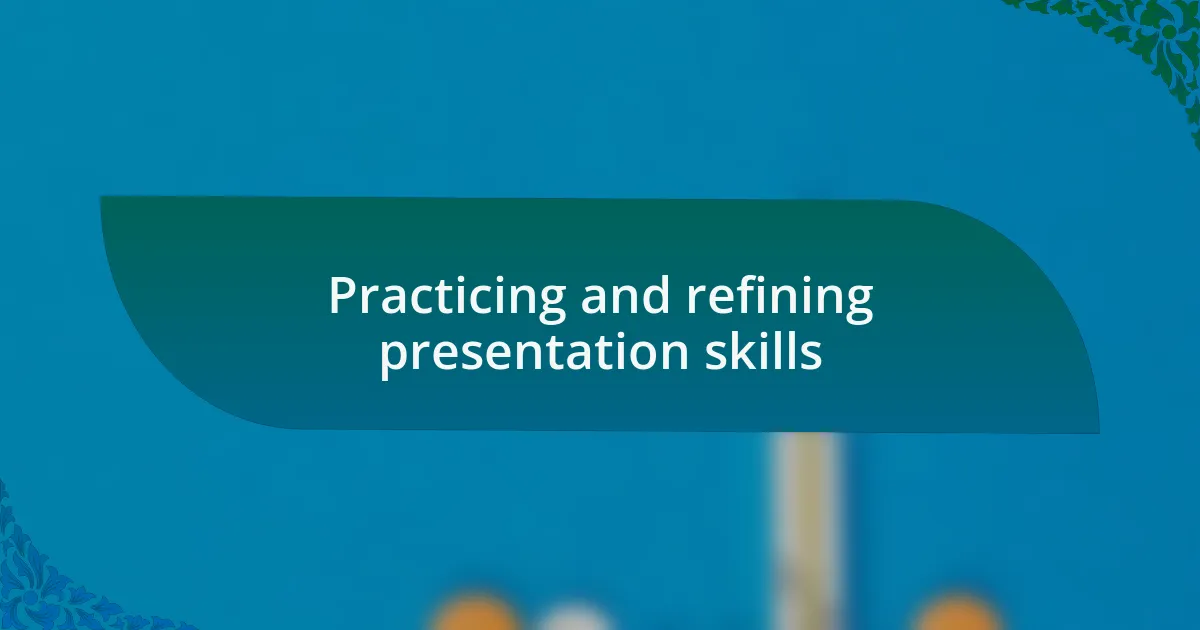 Practicing and refining presentation skills